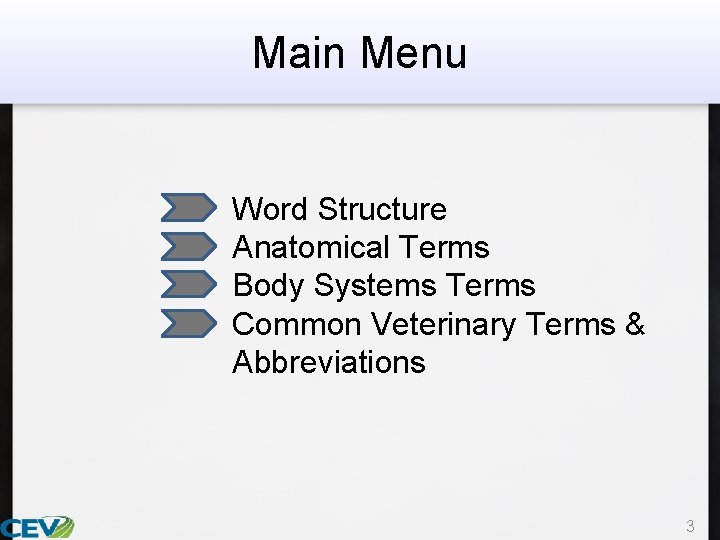 Main Menu

Word Structure
Anatomical Terms
Body Systems Terms
Common Veterinary Terms & Abbreviations

CEV

3